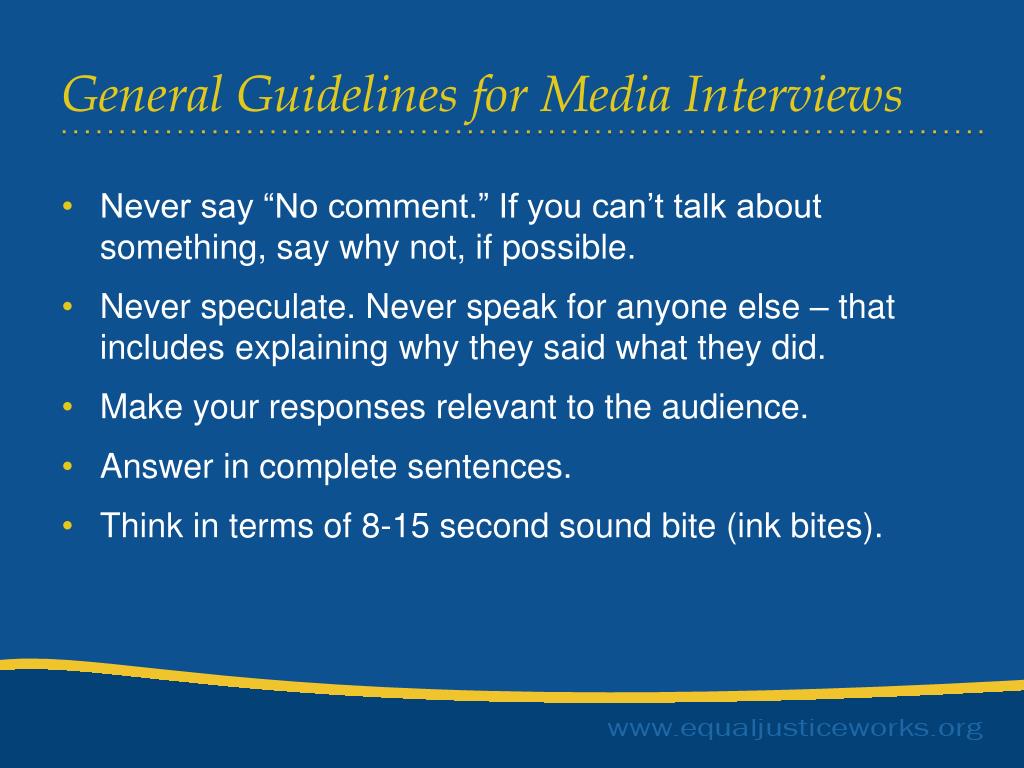 General Guidelines for Media Interviews

• Never say “No comment.” If you can’t talk about something, say why not, if possible.
• Never speculate. Never speak for anyone else – that includes explaining why they said what they did.
• Make your responses relevant to the audience.
• Answer in complete sentences.
• Think in terms of 8-15 second sound bite (ink bites).

www.equaljusticeworks.org